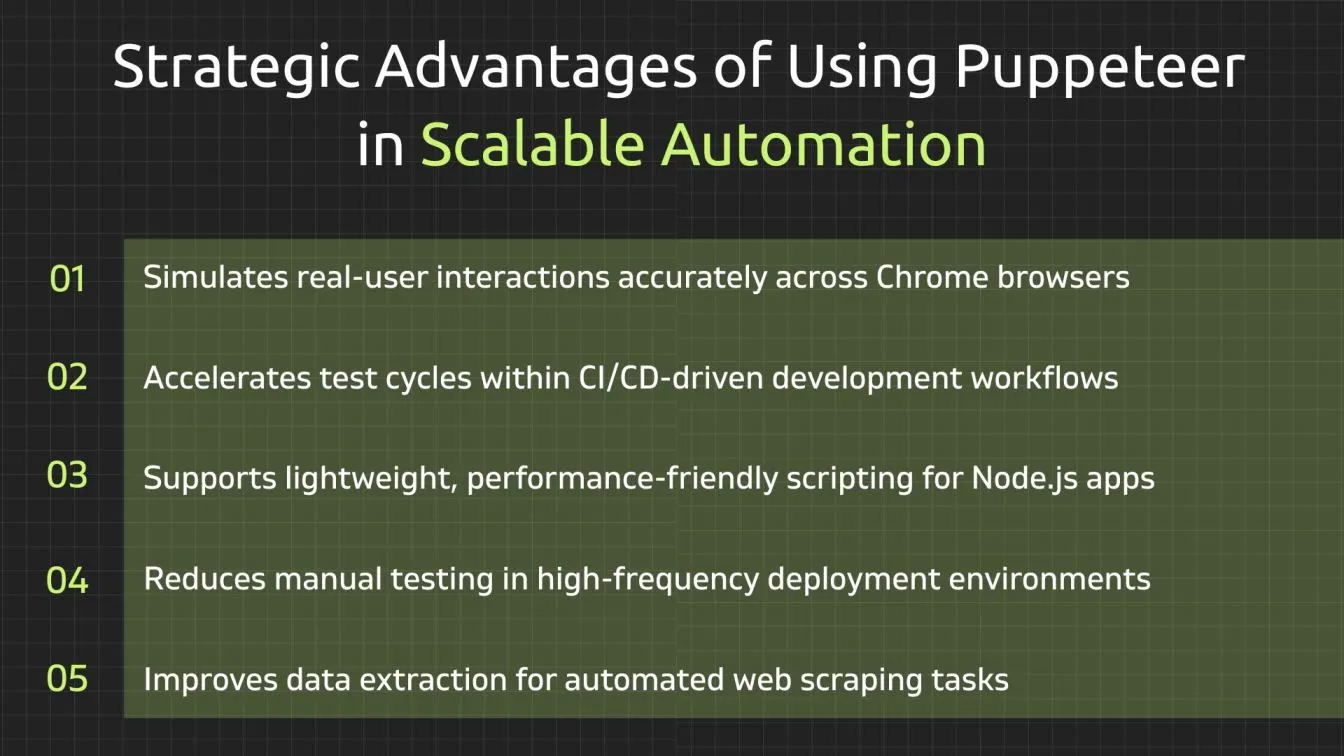 Strategic Advantages of Using Puppeteer in Scalable Automation

01 Simulates real-user interactions accurately across Chrome browsers

02 Accelerates test cycles within CI/CD-driven development workflows

03 Supports lightweight, performance-friendly scripting for Node.js apps

04 Reduces manual testing in high-frequency deployment environments

05 Improves data extraction for automated web scraping tasks